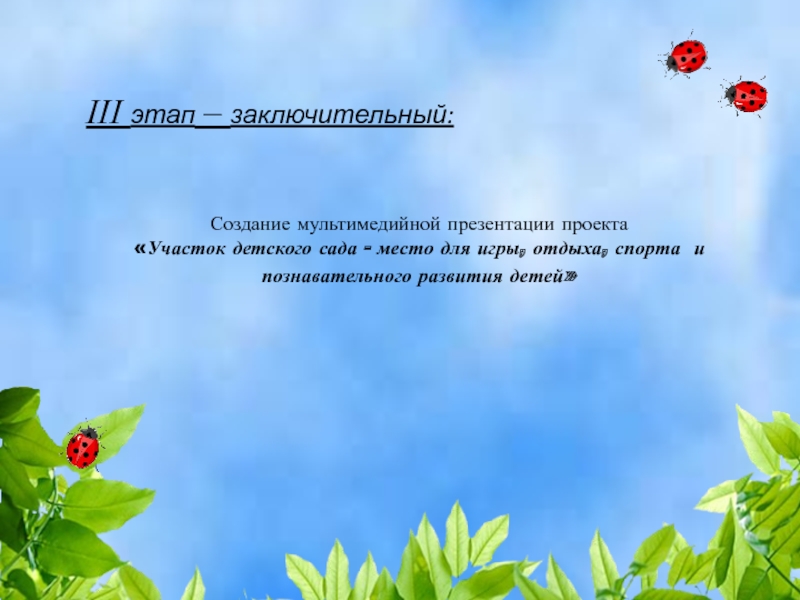 III этап – заключительный:

Создание мультимедийной презентации проекта «Участок детского сада - место для игры, отдыха, спорта и познавательного развития детей»